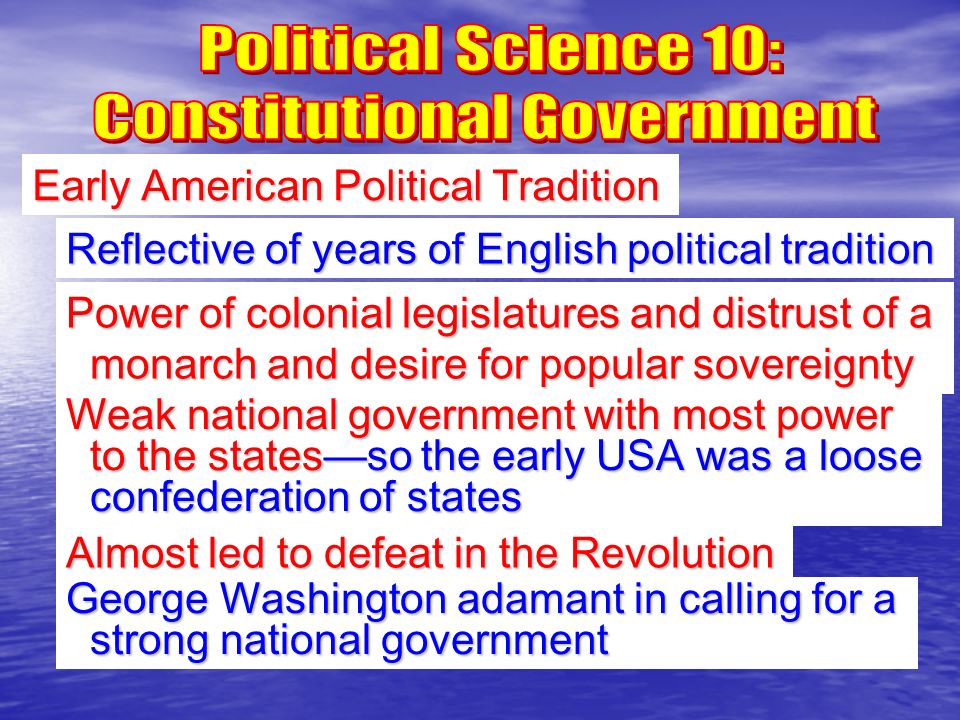 Political Science 10: Constitutional Government

Early American Political Tradition

Reflective of years of English political tradition

Power of colonial legislatures and distrust of a monarch and desire for popular sovereignty

Weak national government with most power to the states—so the early USA was a loose confederation of states

Almost led to defeat in the Revolution

George Washington adamant in calling for a strong national government